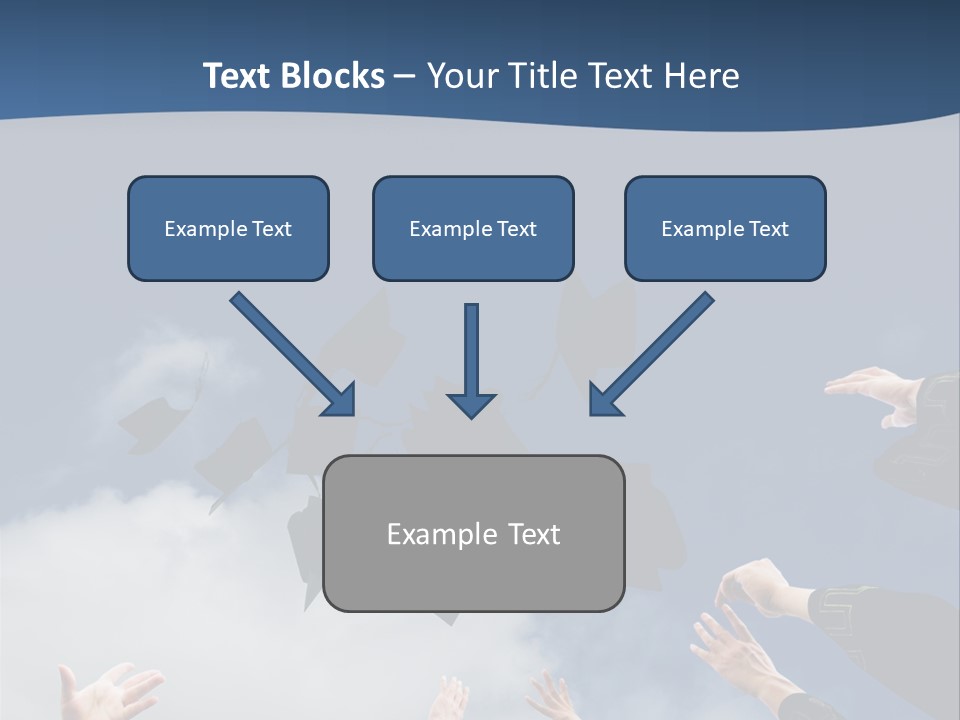 Text Blocks – Your Title Text Here

Example Text

Example Text

Example Text

Example Text